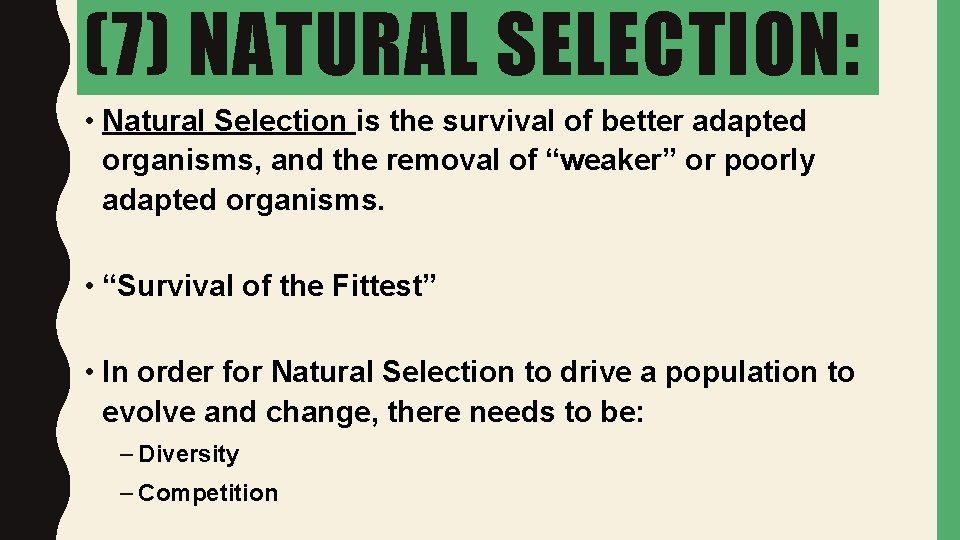 (7) NATURAL SELECTION:

• Natural Selection is the survival of better adapted organisms, and the removal of “weaker” or poorly adapted organisms.

• “Survival of the Fittest”

• In order for Natural Selection to drive a population to evolve and change, there needs to be:

– Diversity

– Competition